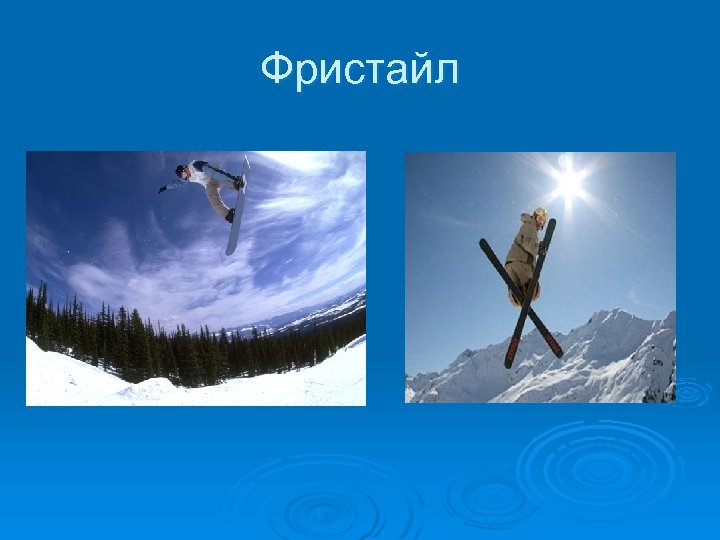 Фристайл